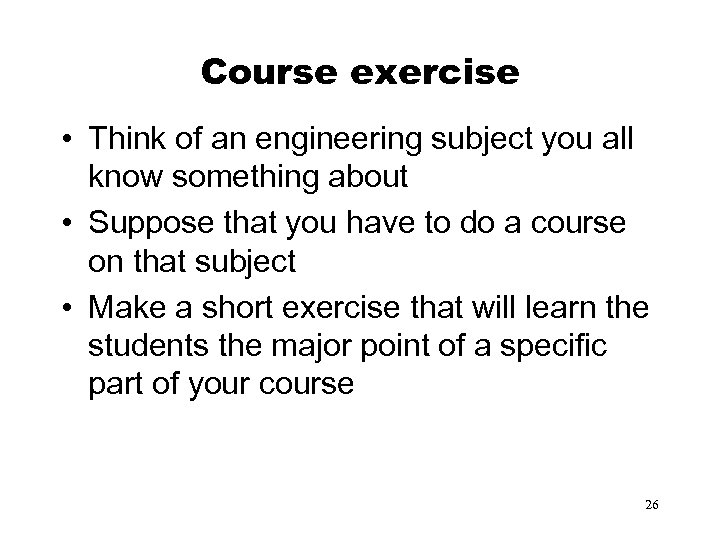 Course exercise

• Think of an engineering subject you all know something about
• Suppose that you have to do a course on that subject
• Make a short exercise that will learn the students the major point of a specific part of your course

26